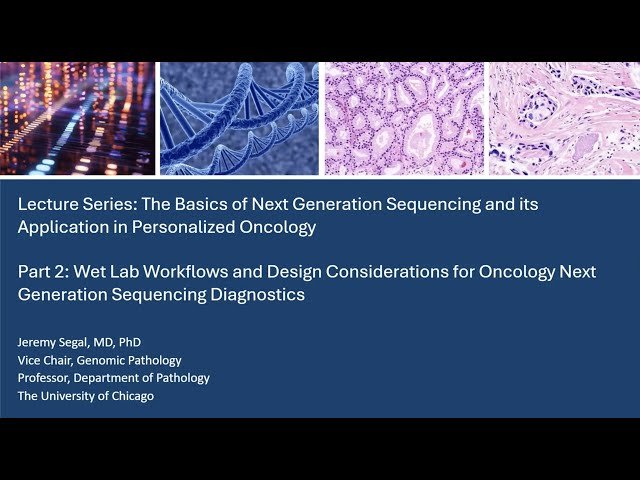 Lecture Series: The Basics of Next Generation Sequencing and its Application in Personalized Oncology

Part 2: Wet Lab Workflows and Design Considerations for Oncology Next Generation Sequencing Diagnostics

Jeremy Segal, MD, PhD
Vice Chair, Genomic Pathology
Professor, Department of Pathology
The University of Chicago